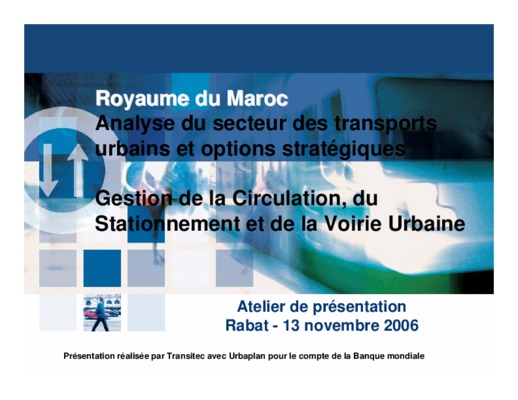 Royaume du Maroc
Analyse du secteur des transports urbains et options stratégiques

Gestion de la Circulation, du Stationnement et de la Voirie Urbaine

Atelier de présentation
Rabat - 13 novembre 2006

Présentation réalisée par Transitec avec Urbaplan pour le compte de la Banque mondiale